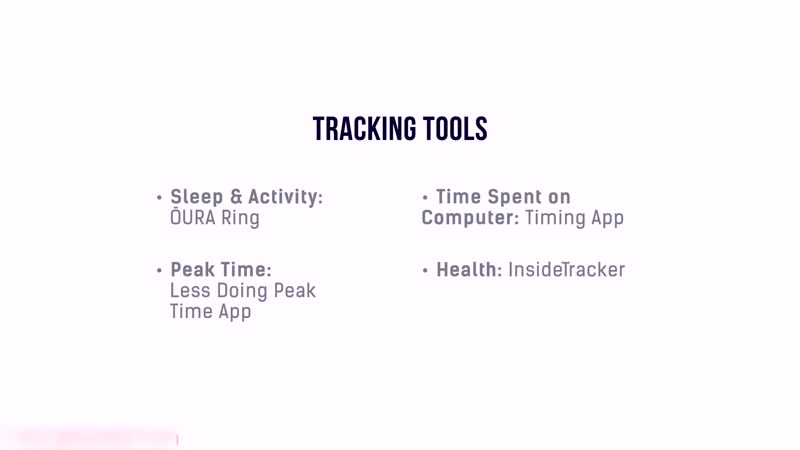 TRACKING TOOLS

• Sleep & Activity: ŌURA Ring

• Peak Time: Less Doing Peak Time App

• Time Spent on Computer: Timing App

• Health: InsideTracker